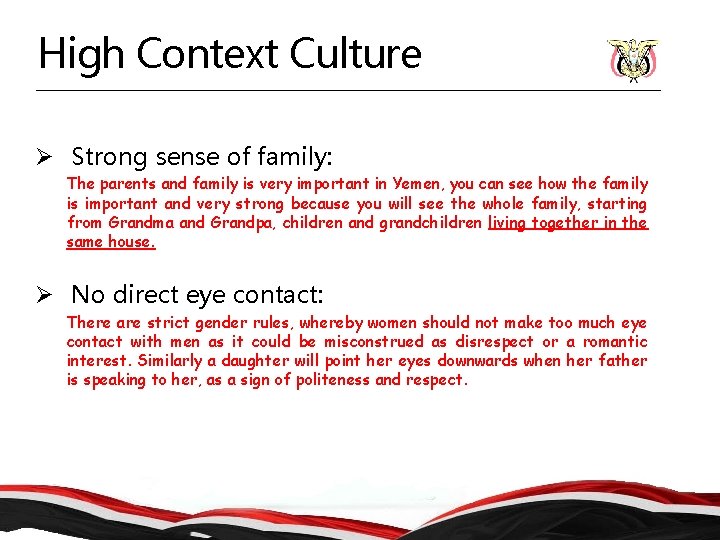 High Context Culture

➢ Strong sense of family:

The parents and family is very important in Yemen, you can see how the family is important and very strong because you will see the whole family, starting from Grandma and Grandpa, children and grandchildren living together in the same house.

➢ No direct eye contact:

There are strict gender rules, whereby women should not make too much eye contact with men as it could be misconstrued as disrespect or a romantic interest. Similarly a daughter will point her eyes downwards when her father is speaking to her, as a sign of politeness and respect.